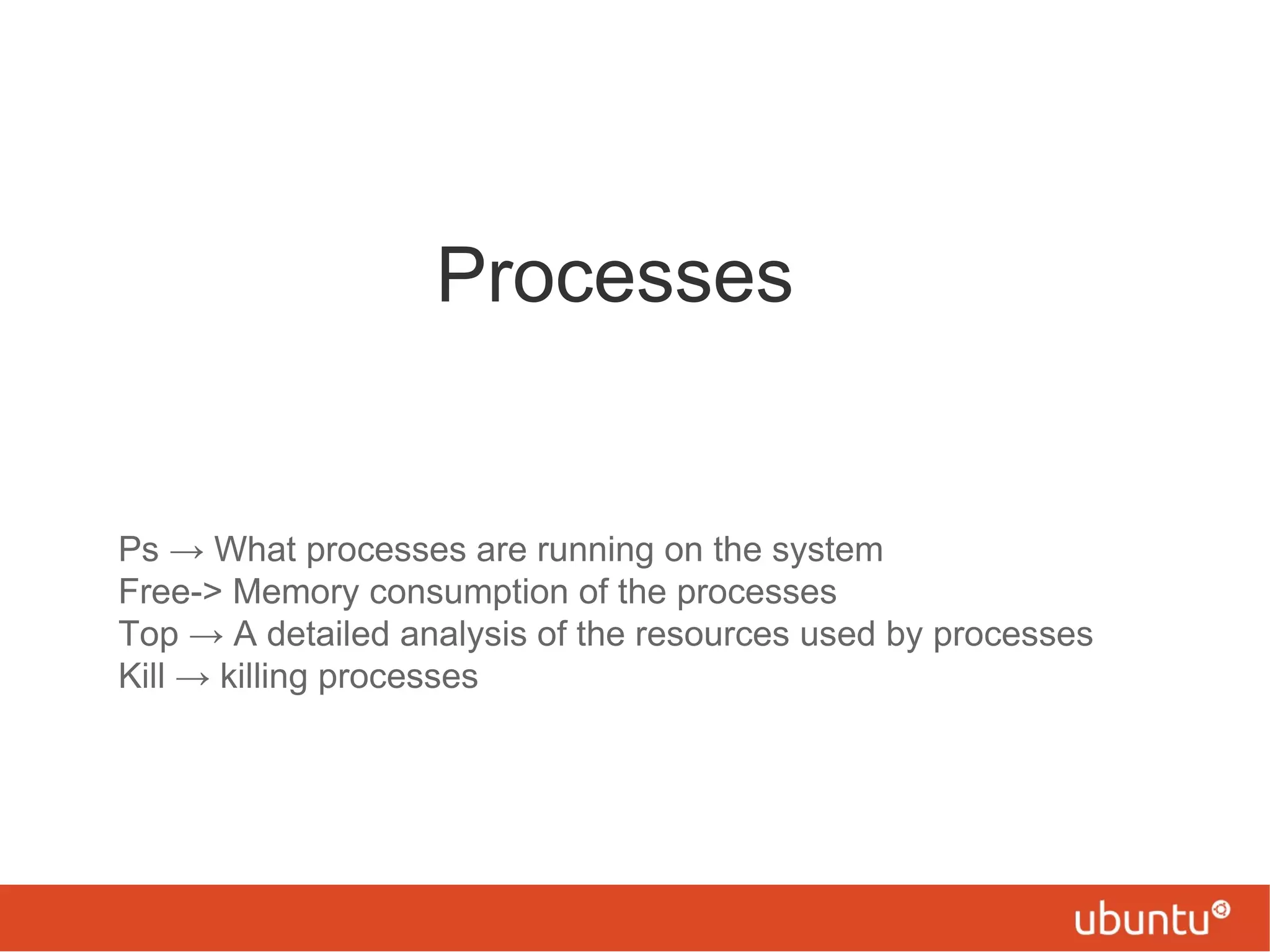 Processes

Ps → What processes are running on the system
Free-> Memory consumption of the processes
Top → A detailed analysis of the resources used by processes
Kill → killing processes

ubuntu